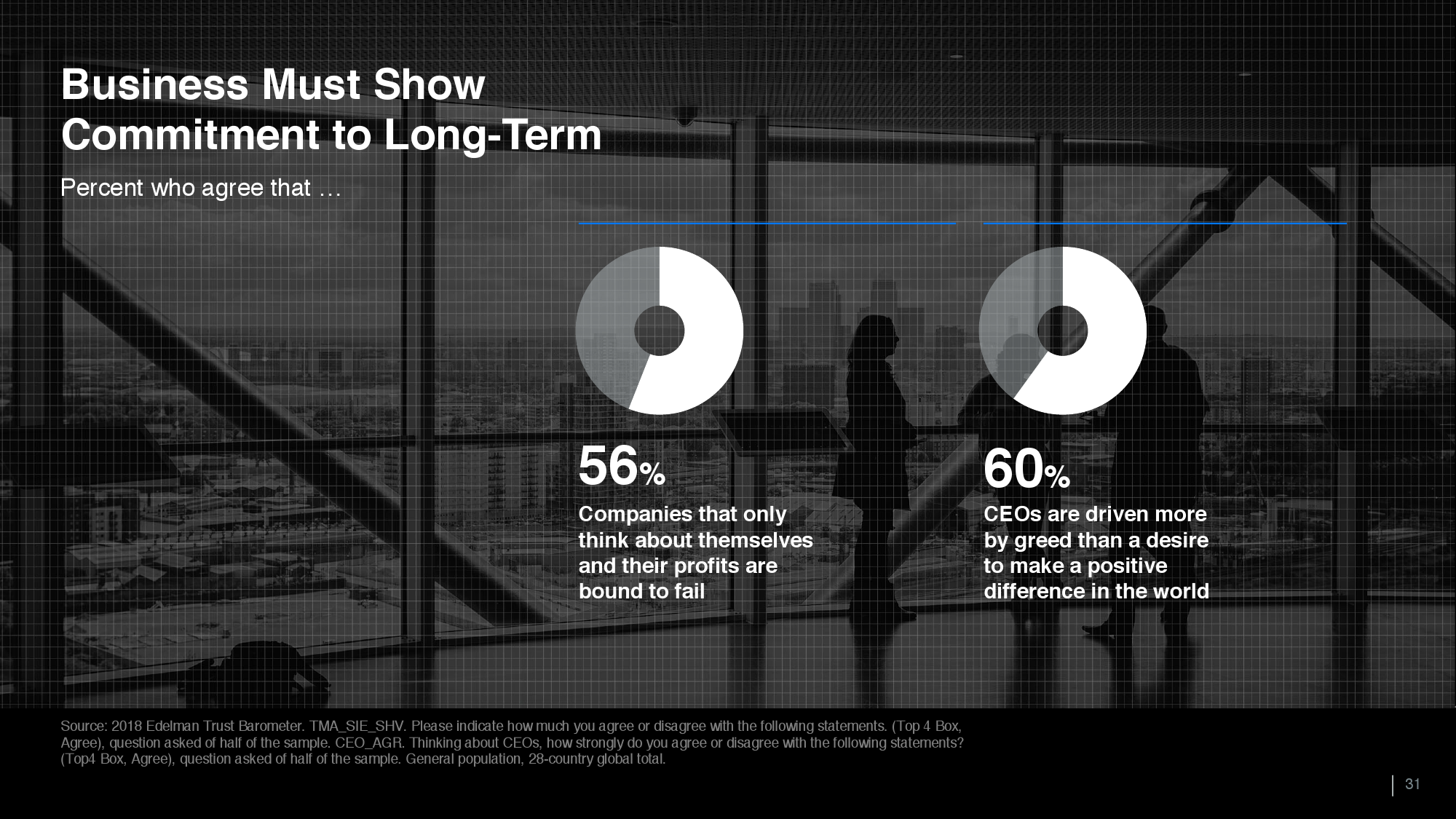 Business Must Show Commitment to Long-Term

Percent who agree that …

56%

Companies that only think about themselves and their profits are bound to fail

60%

CEOs are driven more by greed than a desire to make a positive difference in the world

Source: 2018 Edelman Trust Barometer. TMA_SIE_SHV. Please indicate how much you agree or disagree with the following statements. (Top 4 Box, Agree), question asked of half of the sample. CEO_AGR. Thinking about CEOs, how strongly do you agree or disagree with the following statements? (Top4 Box, Agree), question asked of half of the sample. General population, 28-country global total.

31